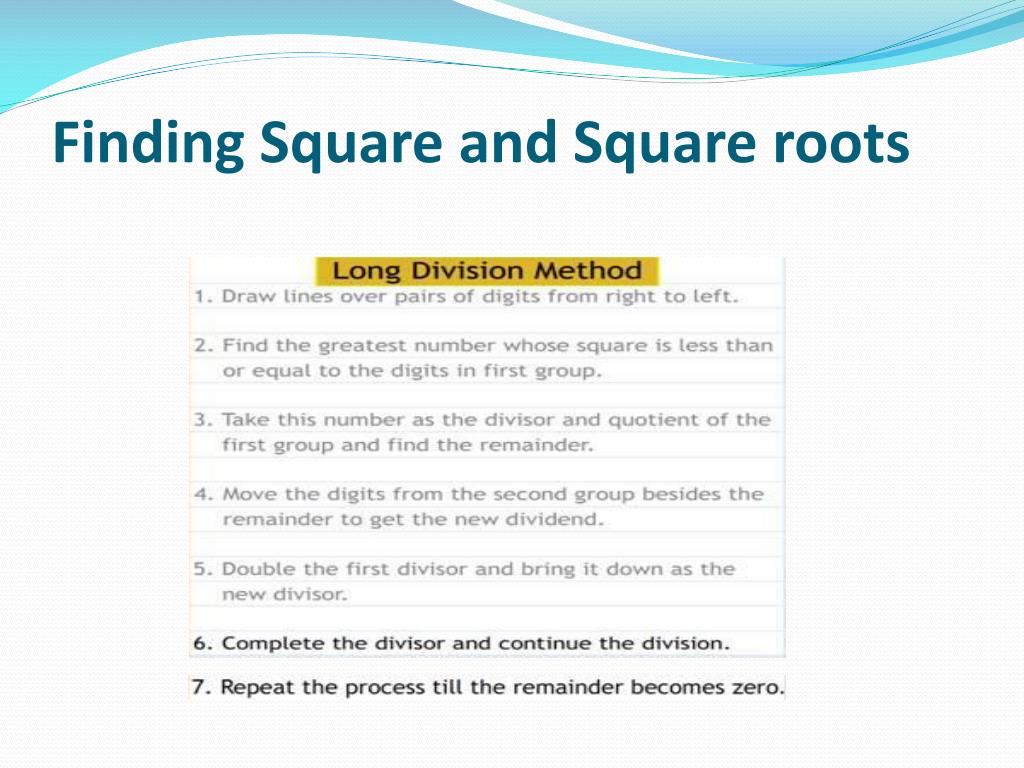 Finding Square and Square roots

Long Division Method

1. Draw lines over pairs of digits from right to left.

2. Find the greatest number whose square is less than or equal to the digits in first group.

3. Take this number as the divisor and quotient of the first group and find the remainder.

4. Move the digits from the second group besides the remainder to get the new dividend.

5. Double the first divisor and bring it down as the new divisor.

6. Complete the divisor and continue the division.

7. Repeat the process till the remainder becomes zero.